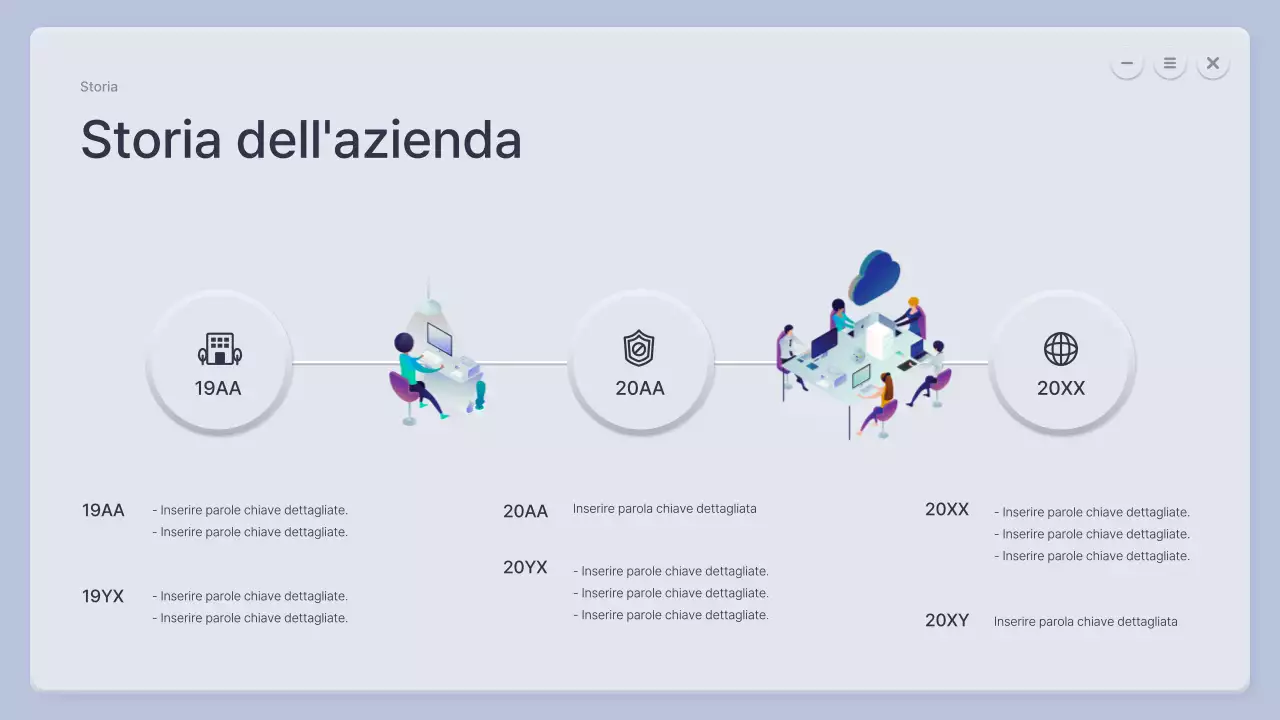 Storia

Storia dell'azienda

19AA

20AA

20XX

19AA
- Inserire parole chiave dettagliate.
- Inserire parole chiave dettagliate.

19YX
- Inserire parole chiave dettagliate.
- Inserire parole chiave dettagliate.

20AA
Inserire parola chiave dettagliata

20YX
- Inserire parole chiave dettagliate.
- Inserire parole chiave dettagliate.
- Inserire parole chiave dettagliate.

20XX
- Inserire parole chiave dettagliate.
- Inserire parole chiave dettagliate.
- Inserire parole chiave dettagliate.

20XY
Inserire parola chiave dettagliata